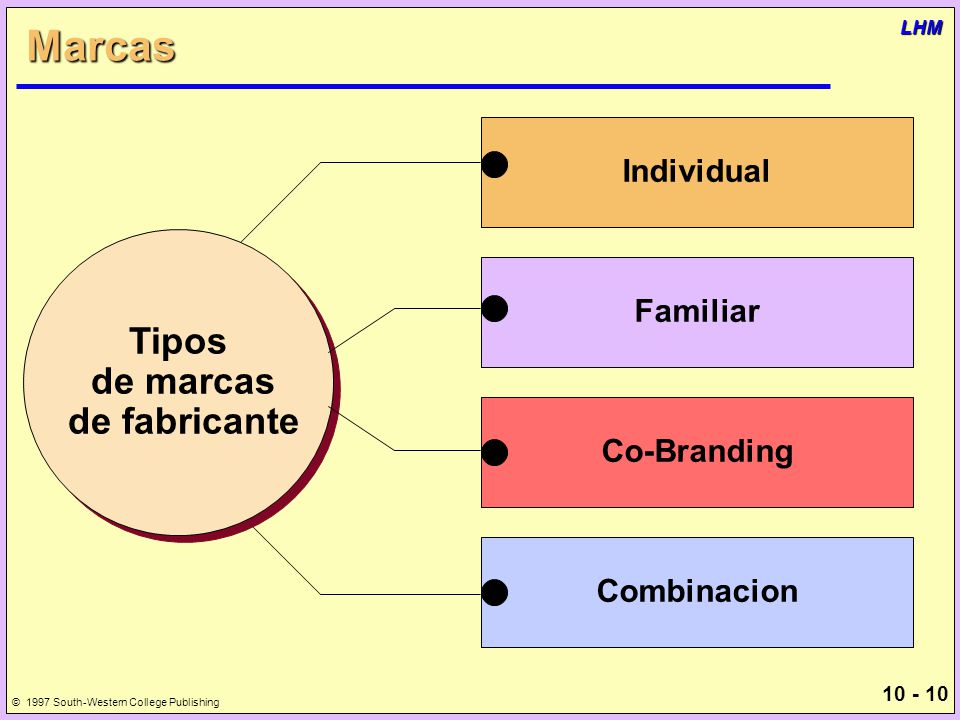 Marcas

LHM

Tipos de marcas de fabricante

Individual

Familiar

Co-Branding

Combinacion

© 1997 South-Western College Publishing

10 - 10